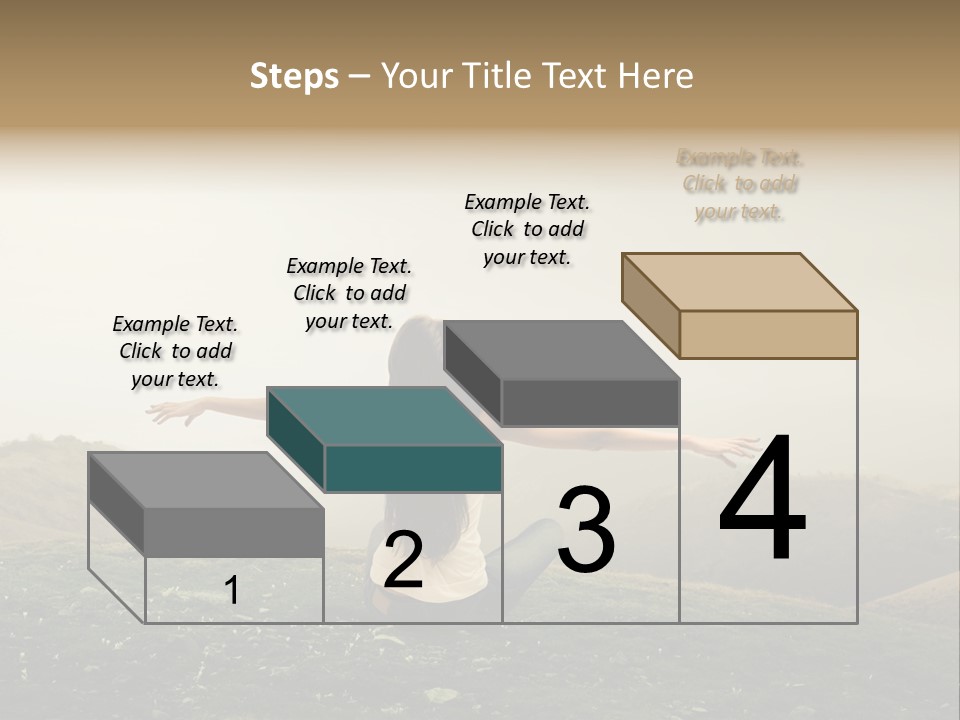 Steps – Your Title Text Here

Example Text. Click to add your text.

Example Text. Click to add your text.

Example Text. Click to add your text.

Example Text. Click to add your text.

1

2

3

4